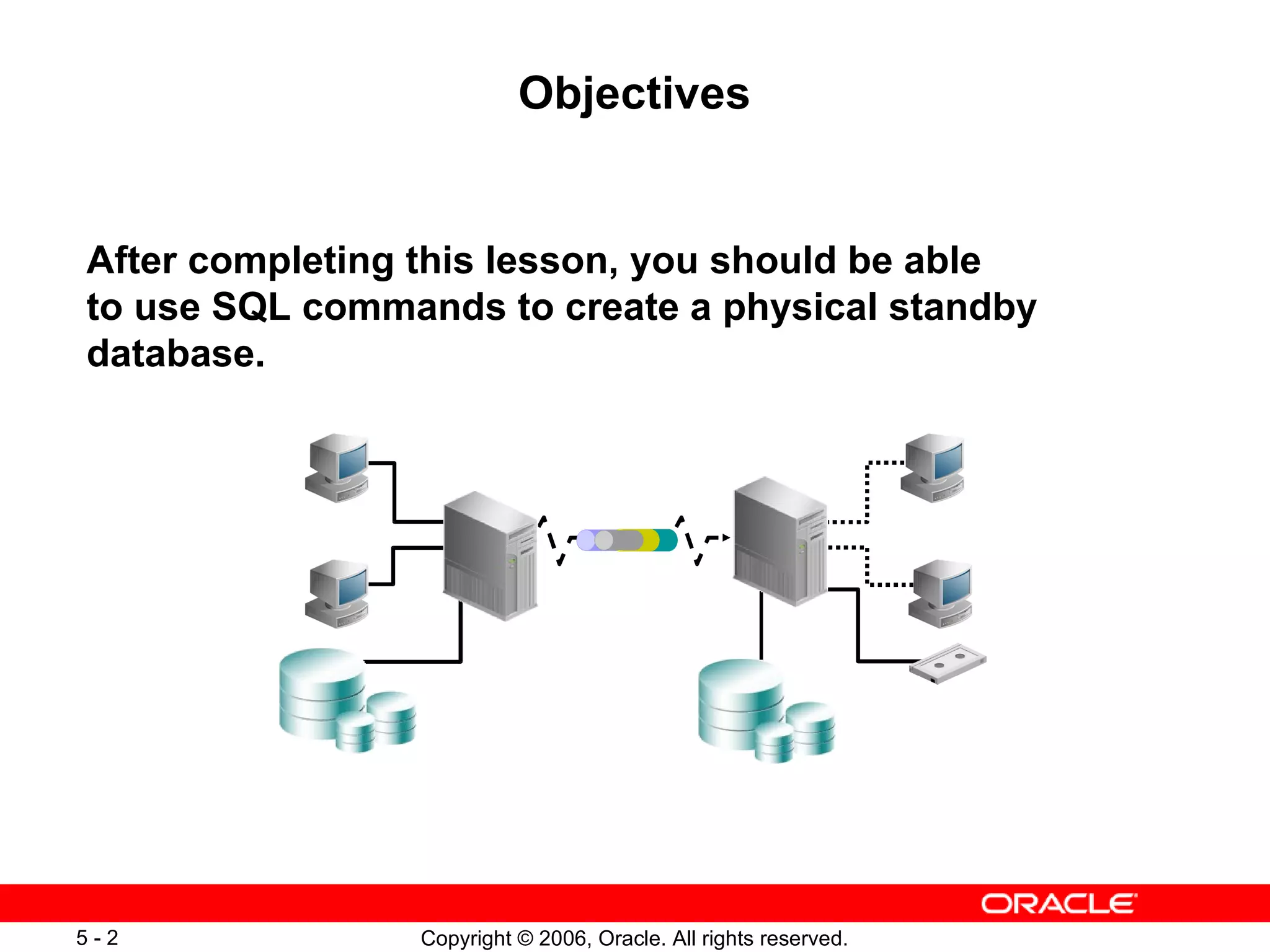 Objectives

After completing this lesson, you should be able to use SQL commands to create a physical standby database.

ORACLE

5 - 2

Copyright © 2006, Oracle. All rights reserved.